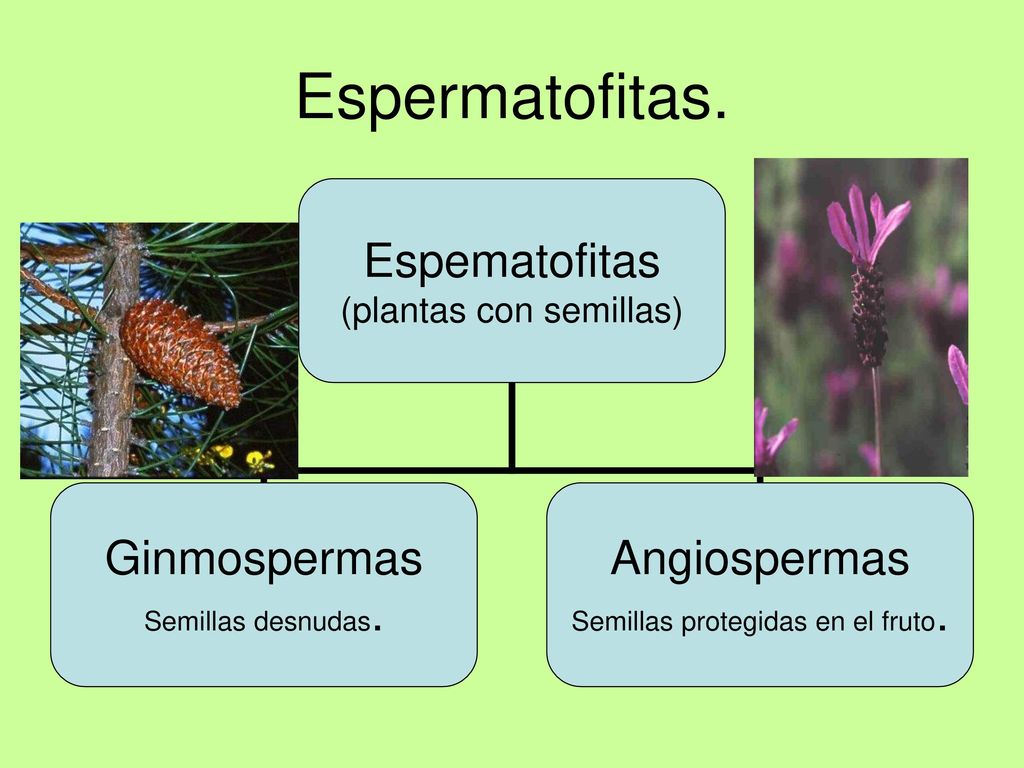 Espermatofitas.

Espematofitas
(plantas con semillas)

Ginmospermas
Semillas desnudas.

Angiospermas
Semillas protegidas en el fruto.